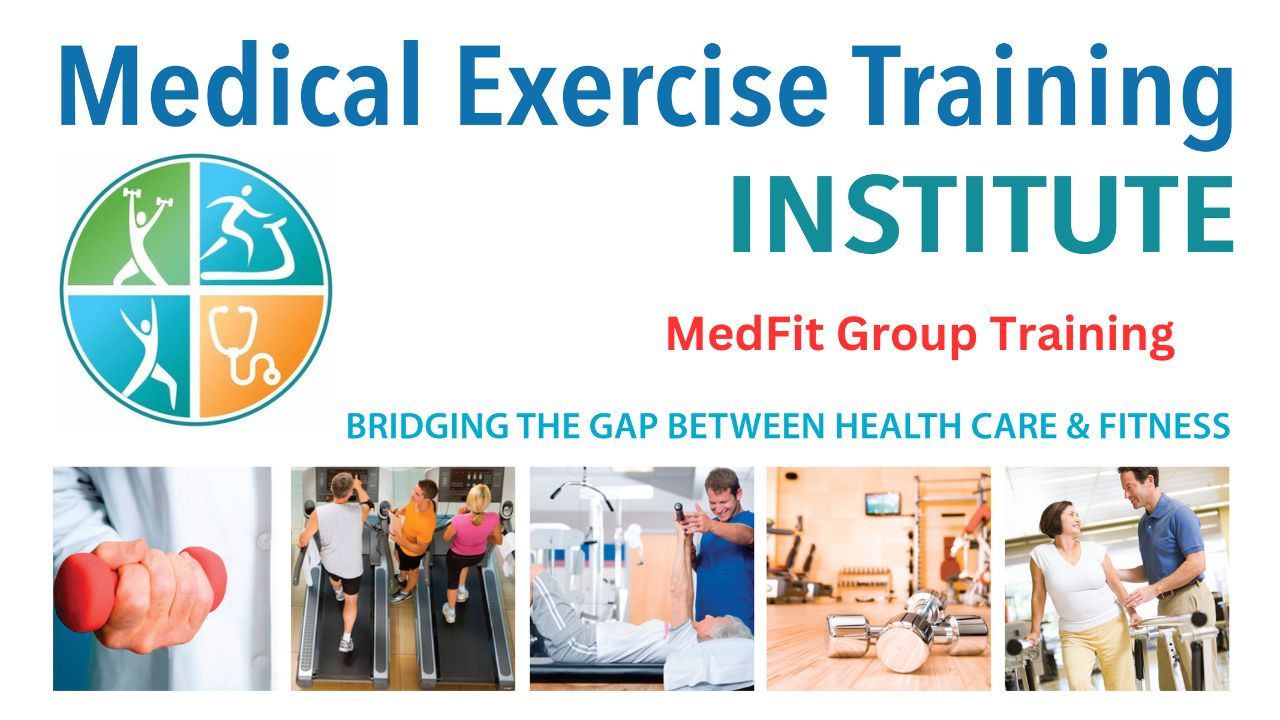 Medical Exercise Training
INSTITUTE

MedFit Group Training

BRIDGING THE GAP BETWEEN HEALTH CARE & FITNESS